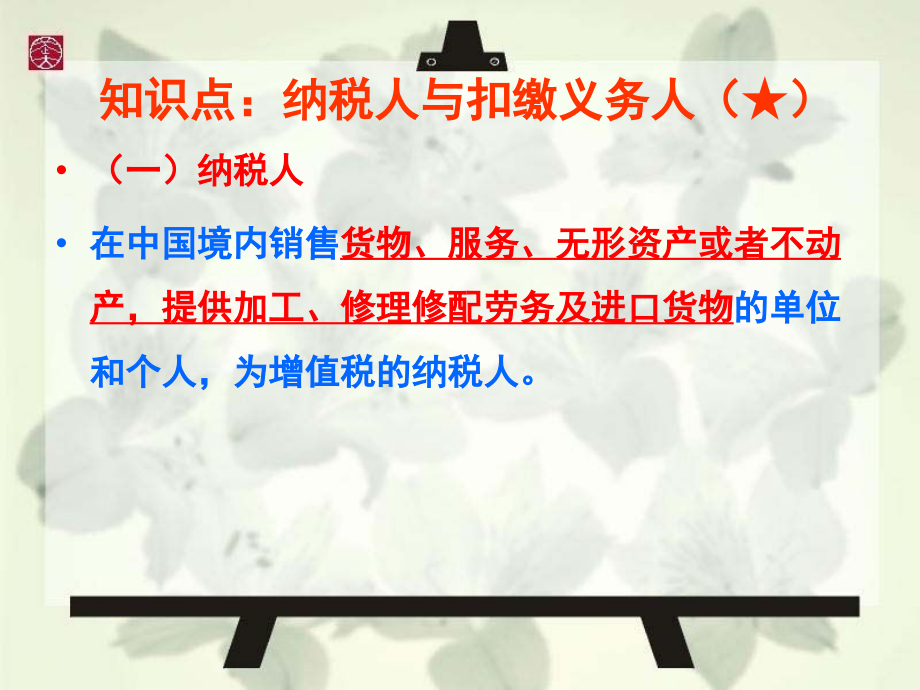 知识点：纳税人与扣缴义务人（★）

• （一）纳税人

• 在中国境内销售货物、服务、无形资产或者不动产，提供加工、修理修配劳务及进口货物的单位和个人，为增值税的纳税人。